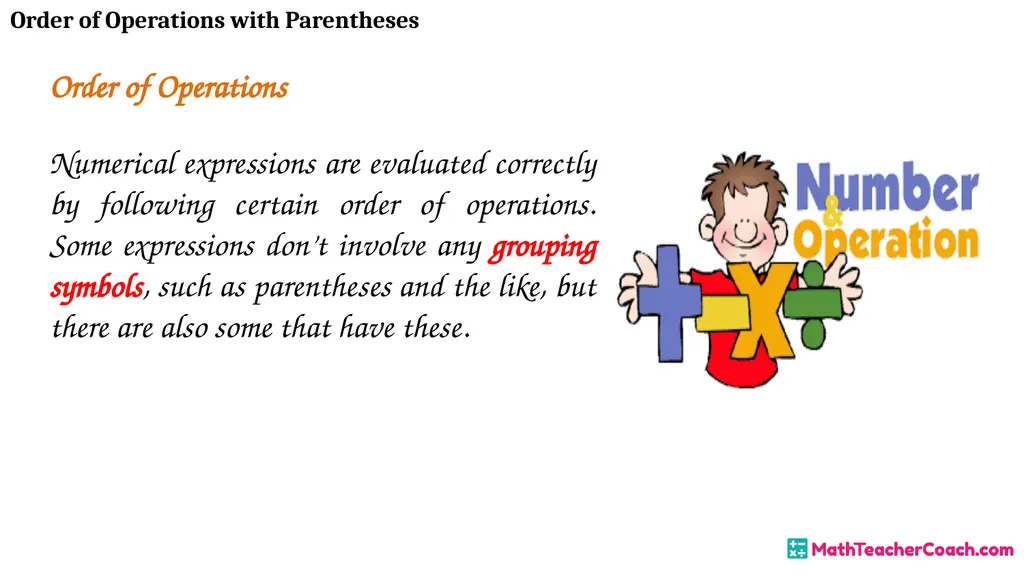 Order of Operations with Parentheses

Order of Operations

Numerical expressions are evaluated correctly by following certain order of operations. Some expressions don't involve any grouping symbols, such as parentheses and the like, but there are also some that have these.

Number & Operation

MathTeacherCoach.com